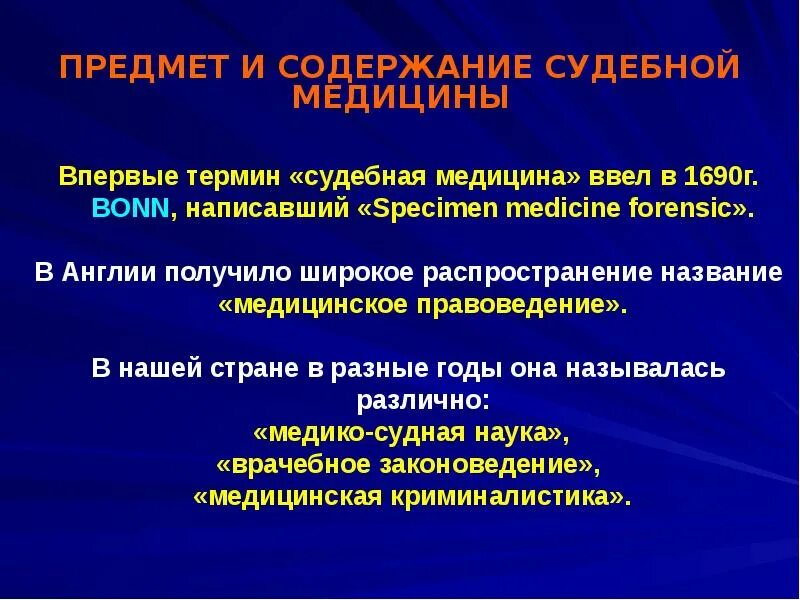 ПРЕДМЕТ И СОДЕРЖАНИЕ СУДЕБНОЙ МЕДИЦИНЫ

Впервые термин «судебная медицина» ввел в 1690г. BONN, написавший «Specimen medicine forensic».

В Англии получило широкое распространение название «медицинское правоведение».

В нашей стране в разные годы она называлась различно:
«медико-судная наука»,
«врачебное законоведение»,
«медицинская криминалистика».